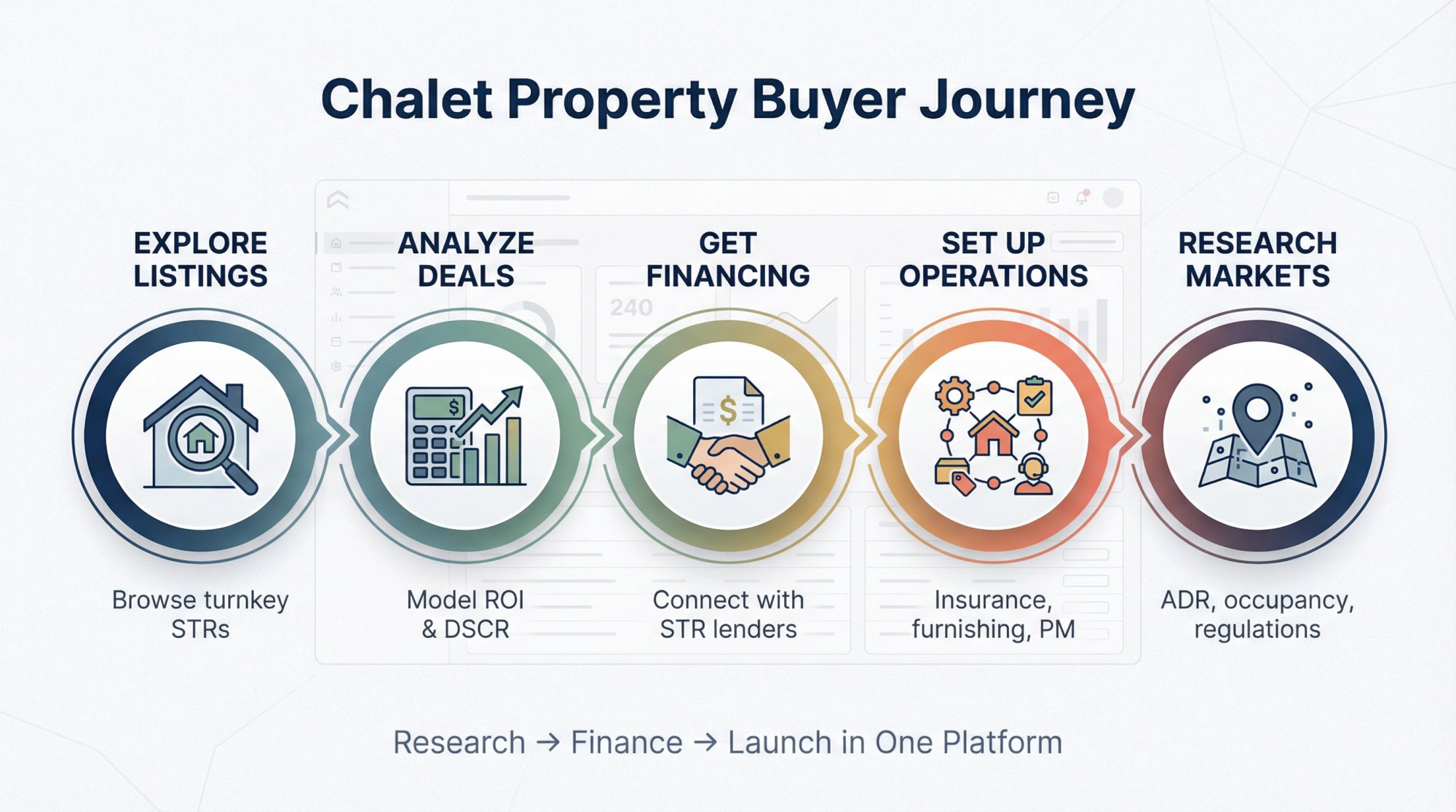 Chalet Property Buyer Journey

EXPLORE LISTINGS

ANALYZE DEALS

GET FINANCING

SET UP OPERATIONS

RESEARCH MARKETS

240

Browse turnkey STRs

Model ROI & DSCR

Connect with STR lenders

Insurance, furnishing, PM

ADR, occupancy, regulations

Research → Finance → Launch in One Platform